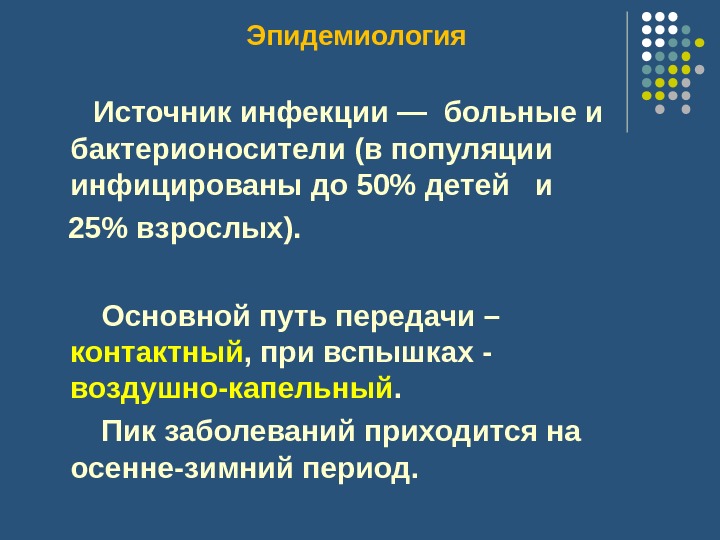 Эпидемиология

Источник инфекции — больные и бактерионосители (в популяции инфицированы до 50% детей и 25% взрослых).

Основной путь передачи – контактный, при вспышках - воздушно-капельный.

Пик заболеваний приходится на осенне-зимний период.